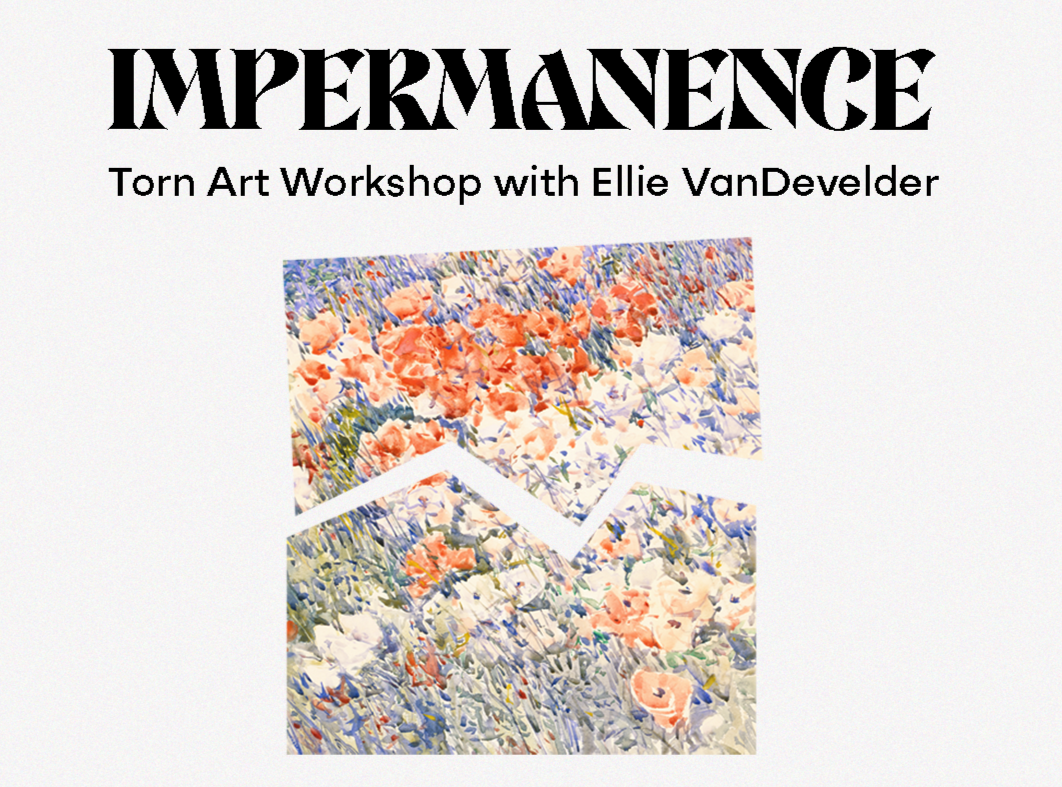 IMPERMANENCE

Torn Art Workshop with Ellie VanDevelder